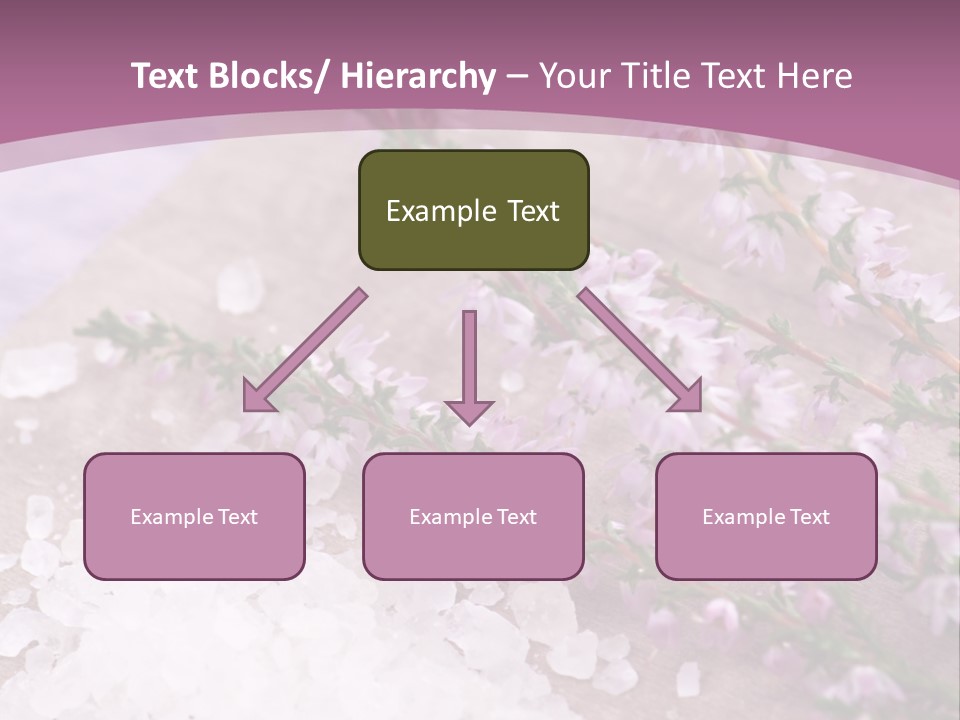 Text Blocks/ Hierarchy – Your Title Text Here

Example Text

Example Text

Example Text

Example Text